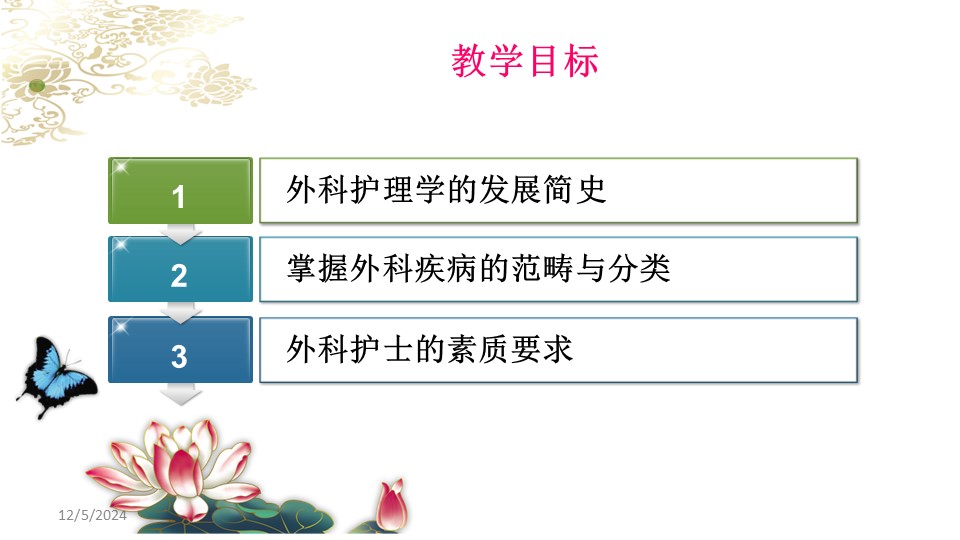 教学目标

1
外科护理学的发展简史

2
掌握外科疾病的范畴与分类

3
外科护士的素质要求

12/5/2024